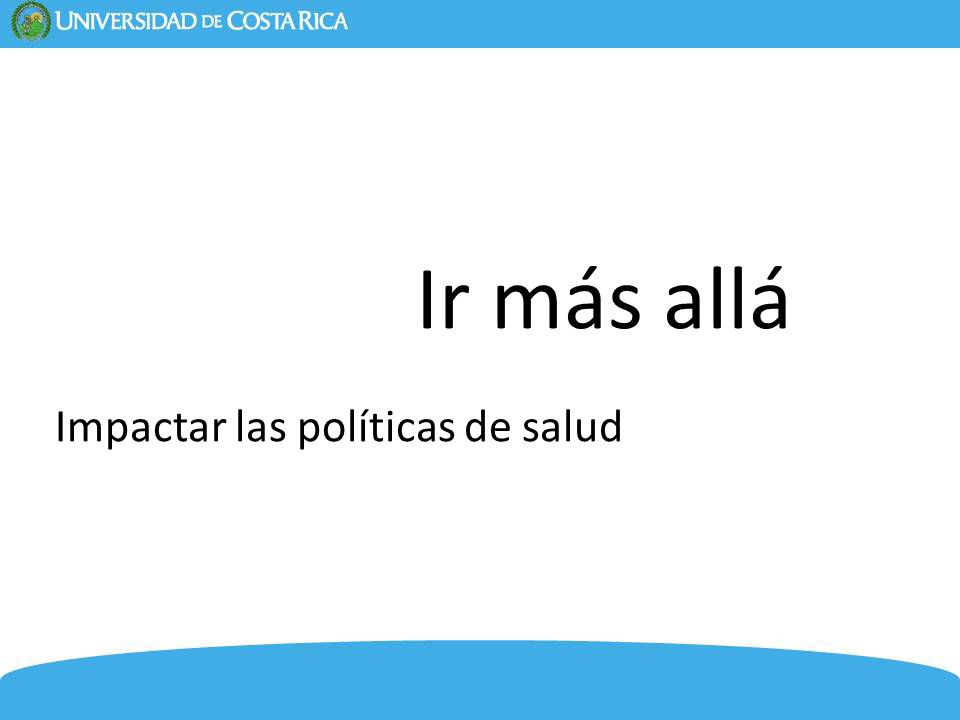 UNIVERSIDAD DE COSTA RICA

Ir más allá

Impactar las políticas de salud